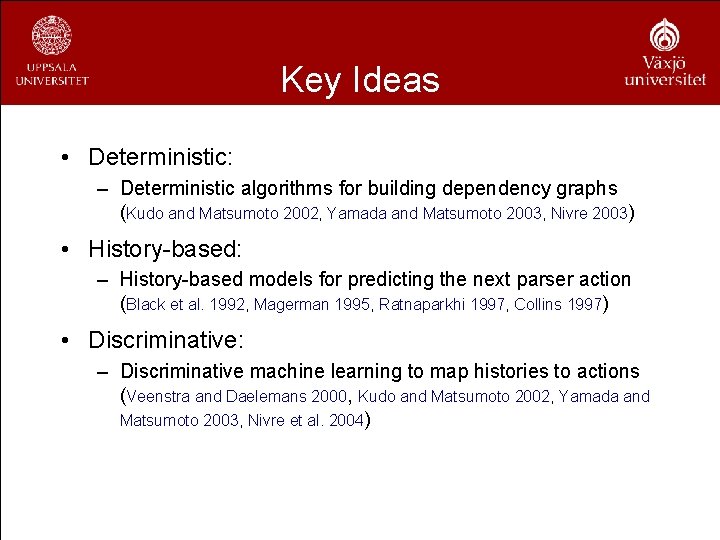 UPPSALA UNIVERSITET

Key Ideas

Växjö universitet

• Deterministic:
– Deterministic algorithms for building dependency graphs (Kudo and Matsumoto 2002, Yamada and Matsumoto 2003, Nivre 2003)

• History-based:
– History-based models for predicting the next parser action (Black et al. 1992, Magerman 1995, Ratnaparkhi 1997, Collins 1997)

• Discriminative:
– Discriminative machine learning to map histories to actions (Veenstra and Daelemans 2000, Kudo and Matsumoto 2002, Yamada and Matsumoto 2003, Nivre et al. 2004)